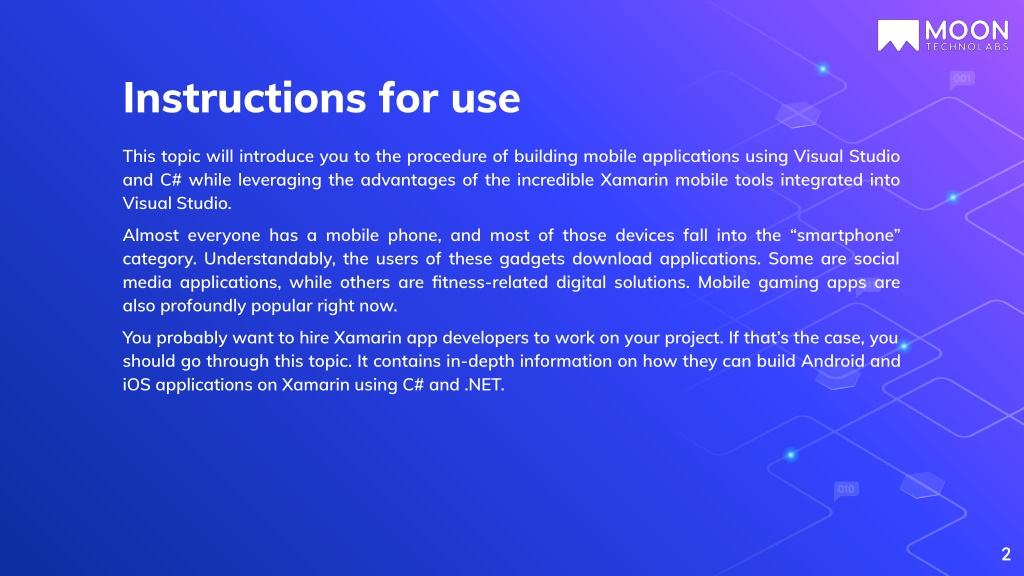 MOON
TECHNOLABS

001

Instructions for use

This topic will introduce you to the procedure of building mobile applications using Visual Studio and C# while leveraging the advantages of the incredible Xamarin mobile tools integrated into Visual Studio.

Almost everyone has a mobile phone, and most of those devices fall into the “smartphone” category. Understandably, the users of these gadgets download applications. Some are social media applications, while others are fitness-related digital solutions. Mobile gaming apps are also profoundly popular right now.

You probably want to hire Xamarin app developers to work on your project. If that’s the case, you should go through this topic. It contains in-depth information on how they can build Android and iOS applications on Xamarin using C# and .NET.

010

2